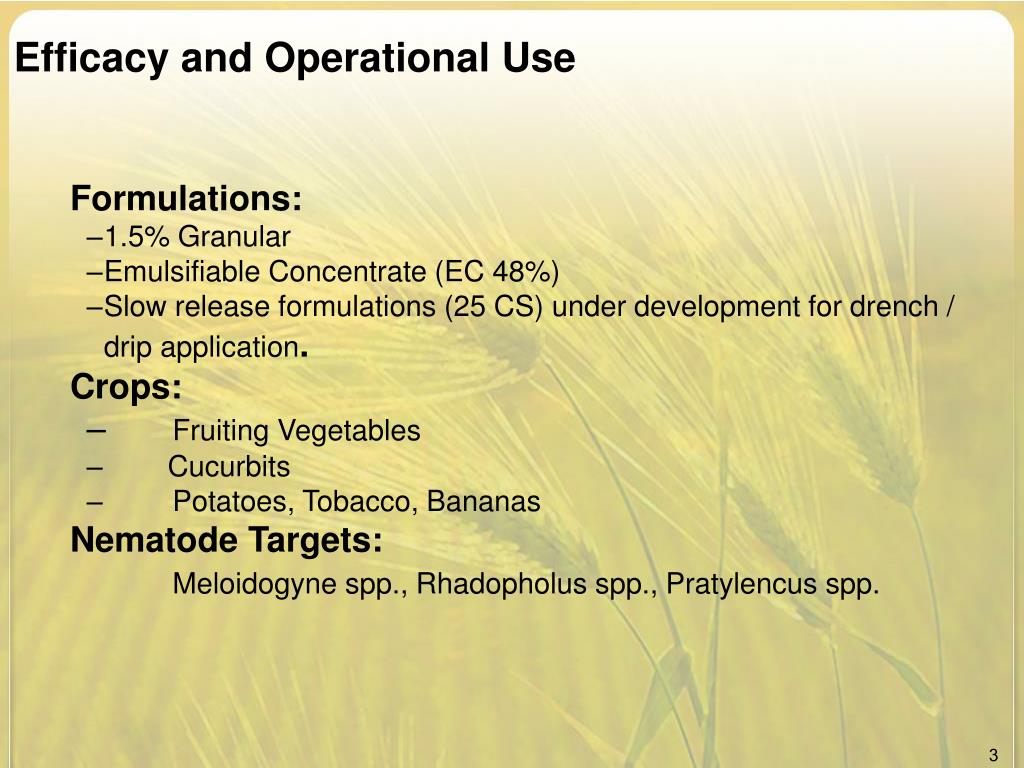 Efficacy and Operational Use

Formulations:
–1.5% Granular
–Emulsifiable Concentrate (EC 48%)
–Slow release formulations (25 CS) under development for drench / drip application.

Crops:
– Fruiting Vegetables
– Cucurbits
– Potatoes, Tobacco, Bananas

Nematode Targets:
Meloidogyne spp., Rhadopholus spp., Pratylencus spp.

3